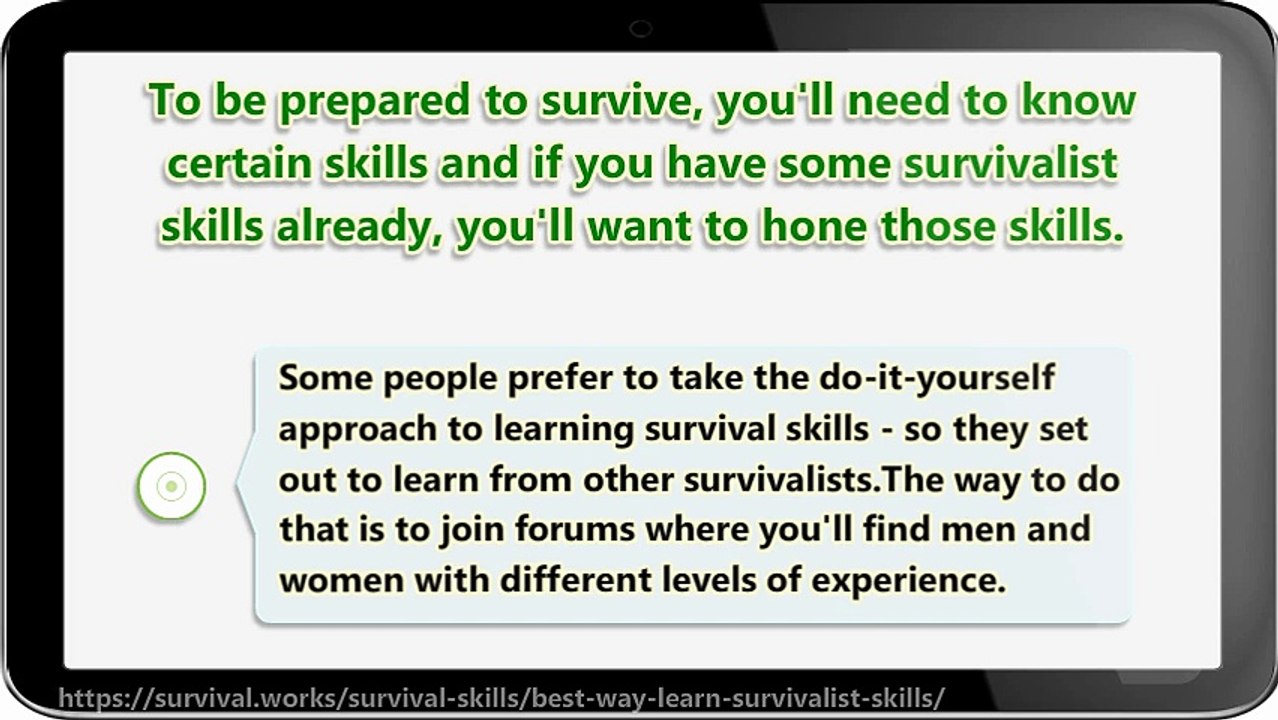 To be prepared to survive, you'll need to know certain skills and if you have some survivalist skills already, you'll want to hone those skills.

Some people prefer to take the do-it-yourself approach to learning survival skills - so they set out to learn from other survivalists.The way to do that is to join forums where you'll find men and women with different levels of experience.

https://survival.works/survival-skills/best-way-learn-survivalist-skills/